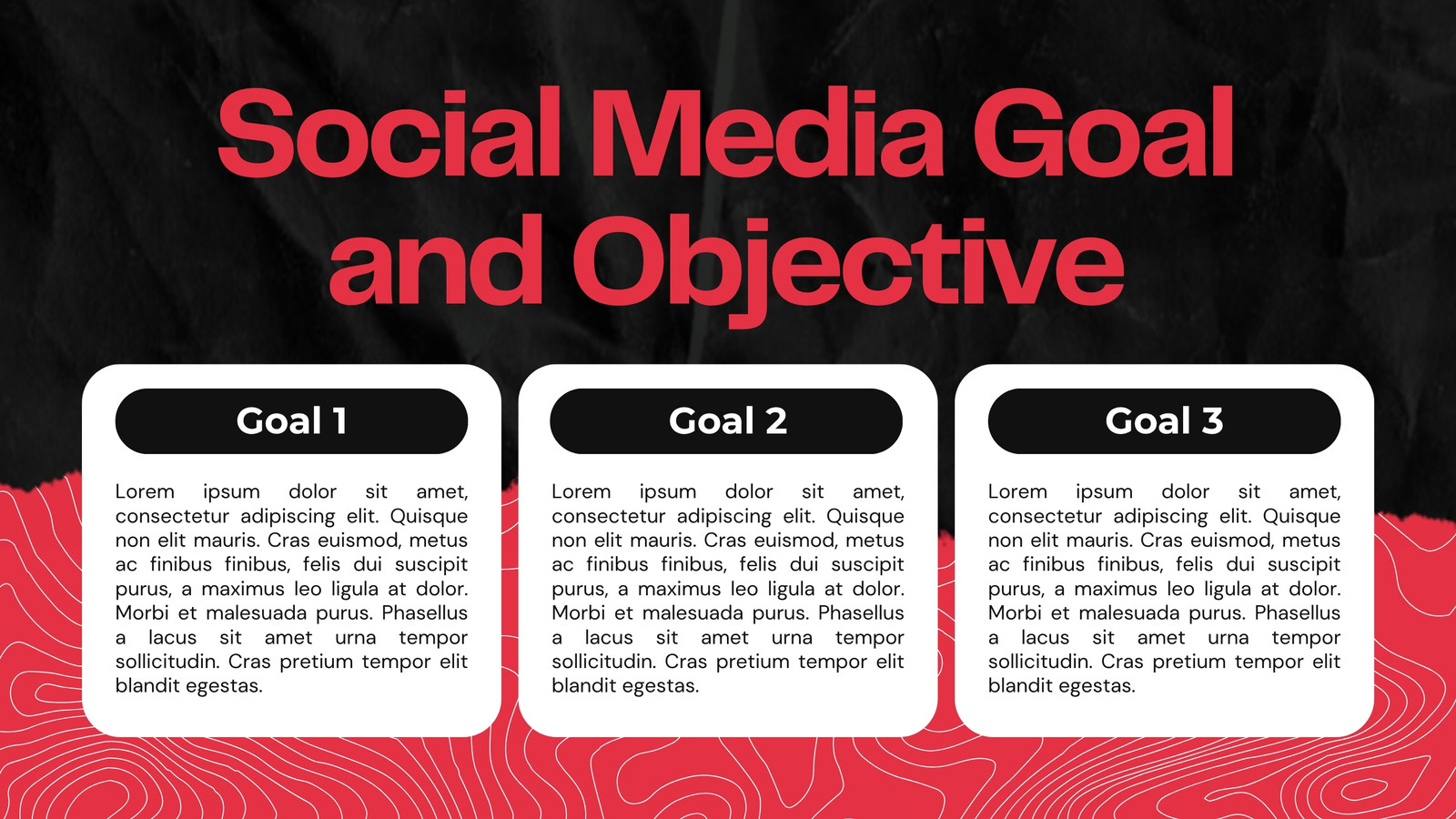 Social Media Goal and Objective

Goal 1

Lorem ipsum dolor sit amet, consectetur adipiscing elit. Quisque non elit mauris. Cras euismod, metus ac finibus finibus, felis dui suscipit purus, a maximus leo ligula at dolor. Morbi et malesuada purus. Phasellus a lacus sit amet urna tempor sollicitudin. Cras pretium tempor elit blandit egestas.

Goal 2

Lorem ipsum dolor sit amet, consectetur adipiscing elit. Quisque non elit mauris. Cras euismod, metus ac finibus finibus, felis dui suscipit purus, a maximus leo ligula at dolor. Morbi et malesuada purus. Phasellus a lacus sit amet urna tempor sollicitudin. Cras pretium tempor elit blandit egestas.

Goal 3

Lorem ipsum dolor sit amet, consectetur adipiscing elit. Quisque non elit mauris. Cras euismod, metus ac finibus finibus, felis dui suscipit purus, a maximus leo ligula at dolor. Morbi et malesuada purus. Phasellus a lacus sit amet urna tempor sollicitudin. Cras pretium tempor elit blandit egestas.